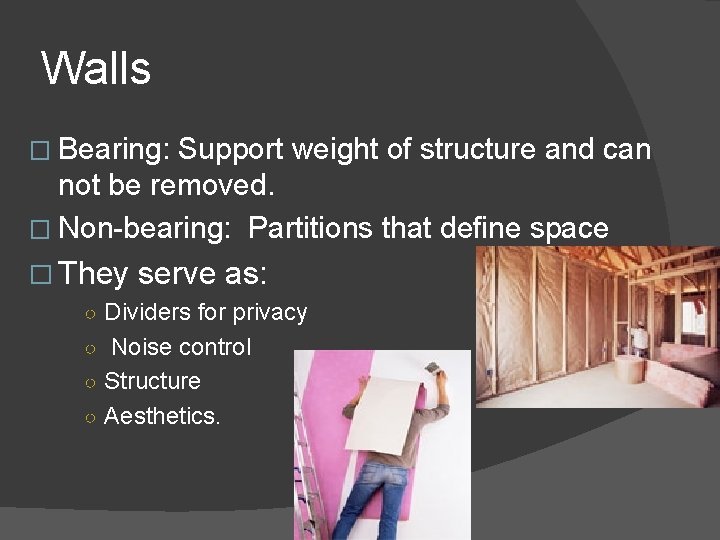 Walls

□ Bearing: Support weight of structure and can not be removed.

□ Non-bearing:  Partitions that define space

□ They serve as:

○ Dividers for privacy
○ Noise control
○ Structure
○ Aesthetics.